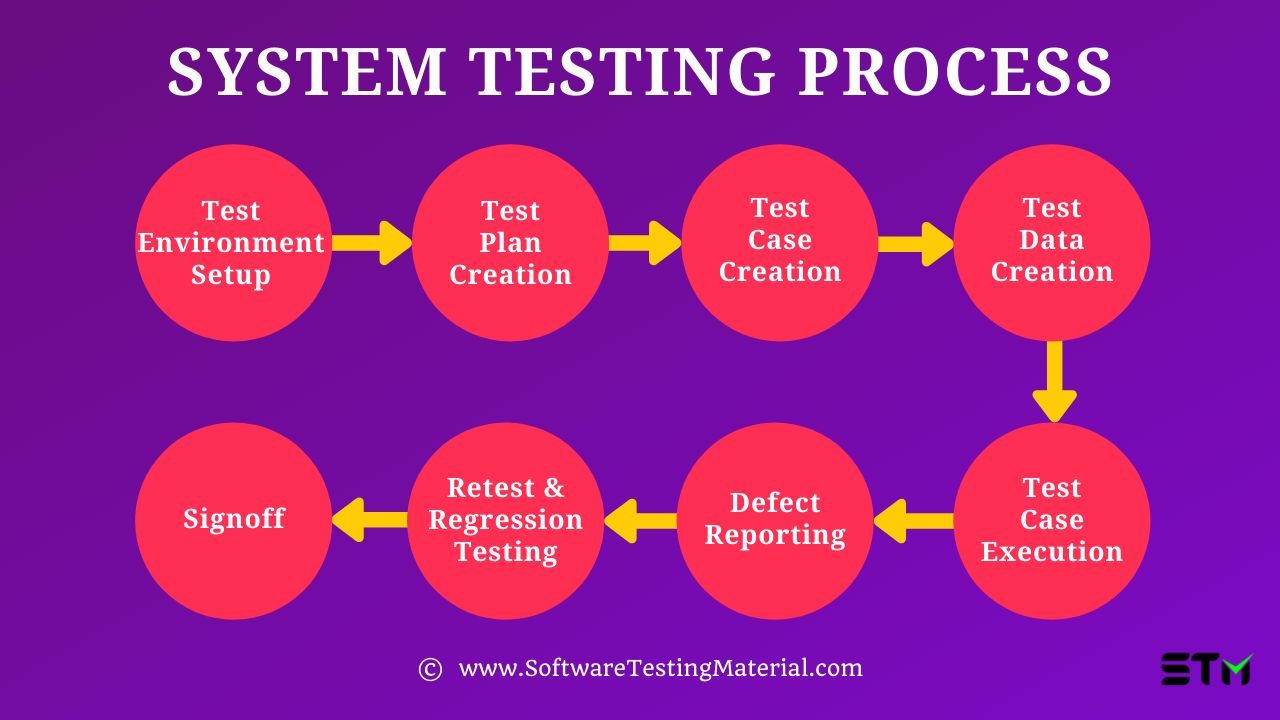 SYSTEM TESTING PROCESS

Test Environment Setup

Test Plan Creation

Test Case Creation

Test Data Creation

Test Case Execution

Defect Reporting

Retest & Regression Testing

Signoff

© www.SoftwareTestingMaterial.com

STM